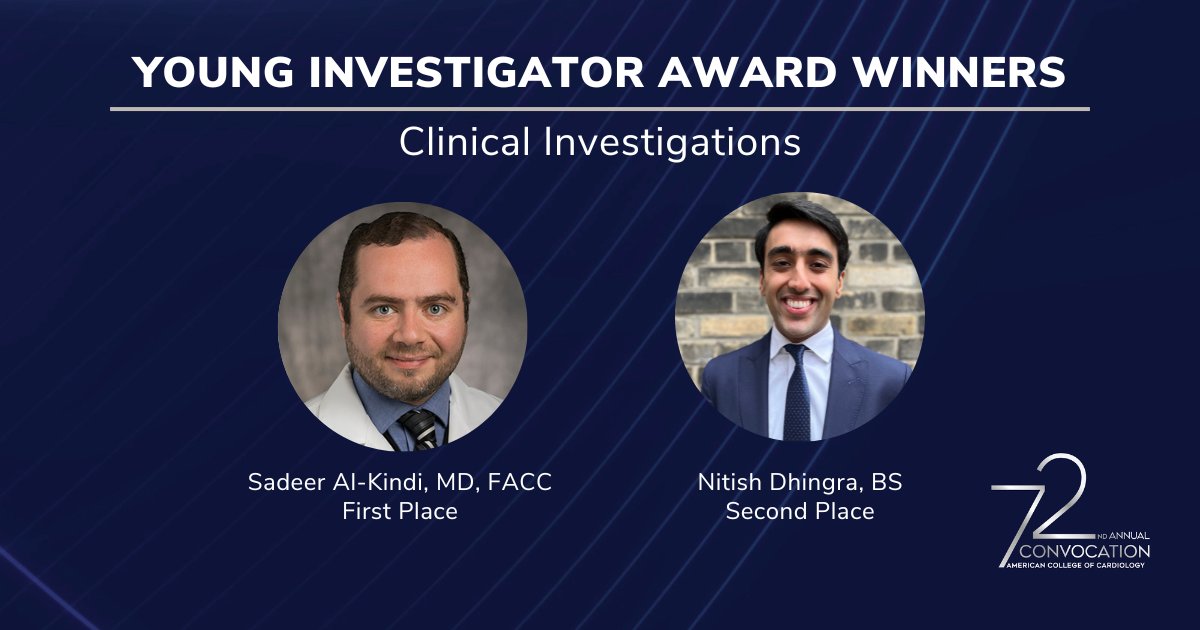 YOUNG INVESTIGATOR AWARD WINNERS

Clinical Investigations

Sadeer Al-Kindi, MD, FACC
First Place

Nitish Dhingra, BS
Second Place

72 ND ANNUAL
CONVOCATION
AMERICAN COLLEGE OF CARDIOLOGY